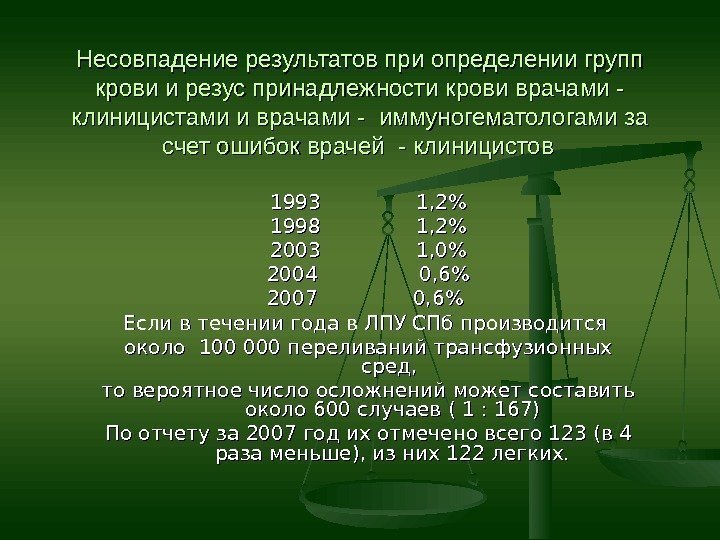 Несовпадение результатов при определении групп крови и резус принадлежности крови врачами - клиницистами и врачами - иммуногематологами за счет ошибок врачей - клиницистов

1993 1,2%
1998 1,2%
2003 1,0%
2004 0,6%
2007 0,6%

Если в течении года в ЛПУ СПб производится около 100 000 переливаний трансфузионных сред,

то вероятное число осложнений может составить около 600 случаев ( 1 : 167)

По отчету за 2007 год их отмечено всего 123 (в 4 раза меньше), из них 122 легких.